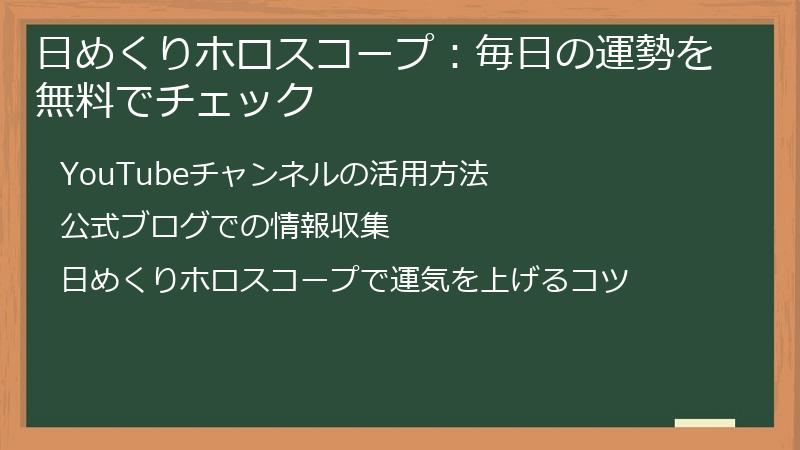 日めくりホロスコープ：毎日の運勢を無料でチェック

YouTubeチャンネルの活用方法

公式ブログでの情報収集

日めくりホロスコープで運気を上げるコツ